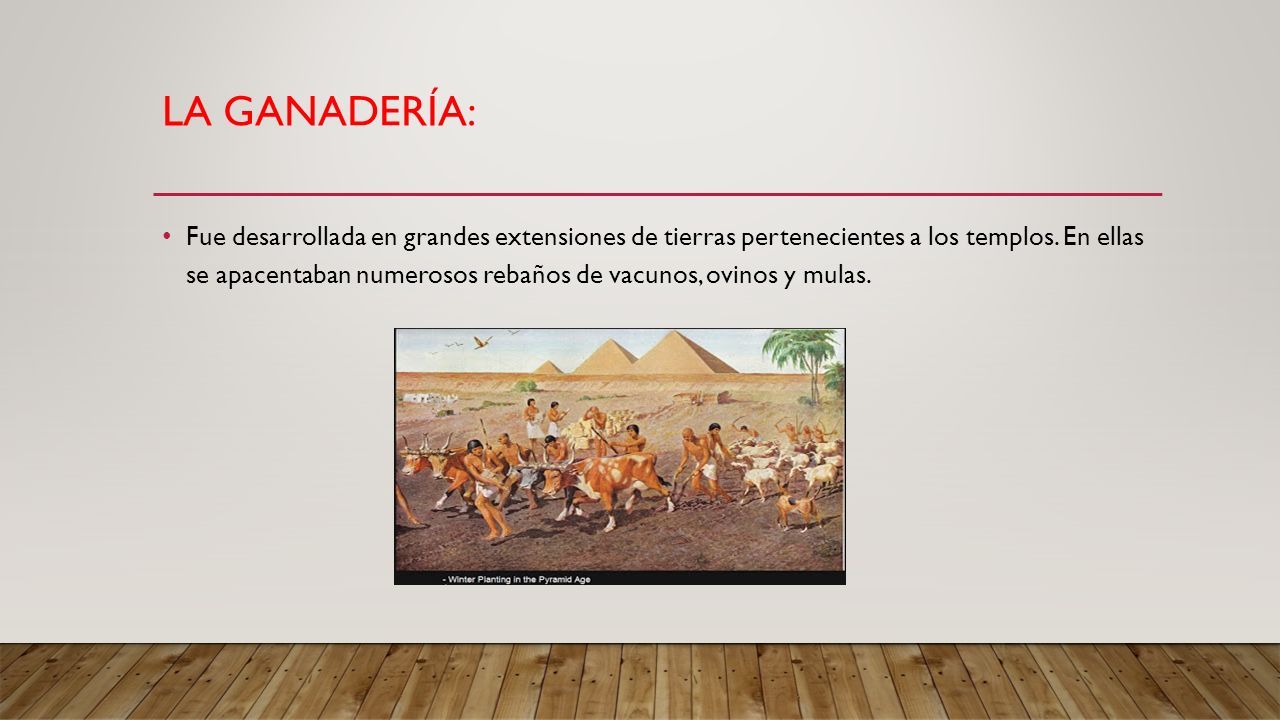 LA GANADERÍA:

• Fue desarrollada en grandes extensiones de tierras pertenecientes a los templos. En ellas se apacentaban numerosos rebaños de vacunos, ovinos y mulas.

- Winter Planting in the Pyramid Age